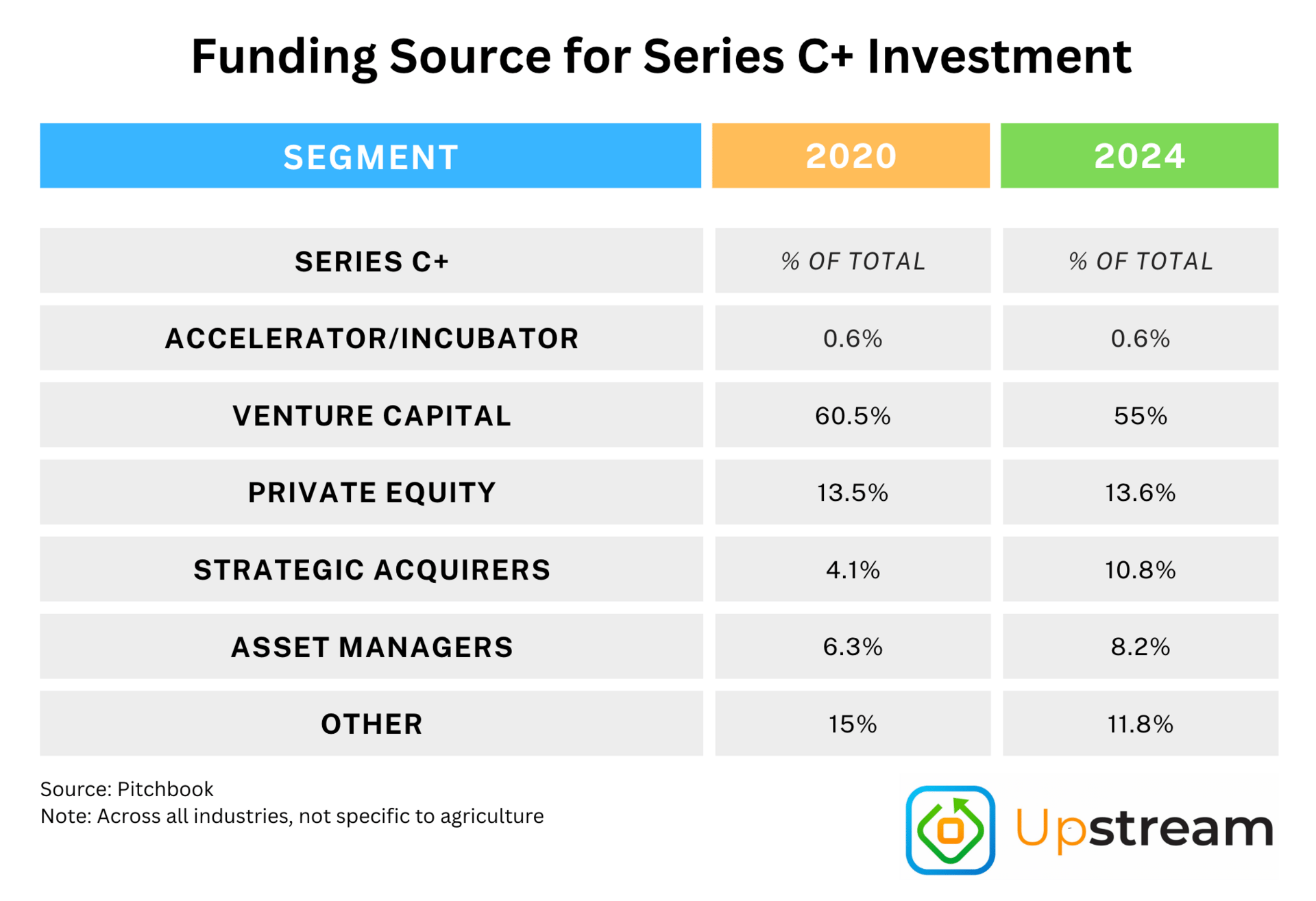 Funding Source for Series C+ Investment

| SEGMENT | 2020 | 2024 |
|---|---|---|
| SERIES C+ | % OF TOTAL | % OF TOTAL |
| ACCELERATOR/INCUBATOR | 0.6% | 0.6% |
| VENTURE CAPITAL | 60.5% | 55% |
| PRIVATE EQUITY | 13.5% | 13.6% |
| STRATEGIC ACQUIRERS | 4.1% | 10.8% |
| ASSET MANAGERS | 6.3% | 8.2% |
| OTHER | 15% | 11.8% |

Source: Pitchbook
Note: Across all industries, not specific to agriculture

Upstream